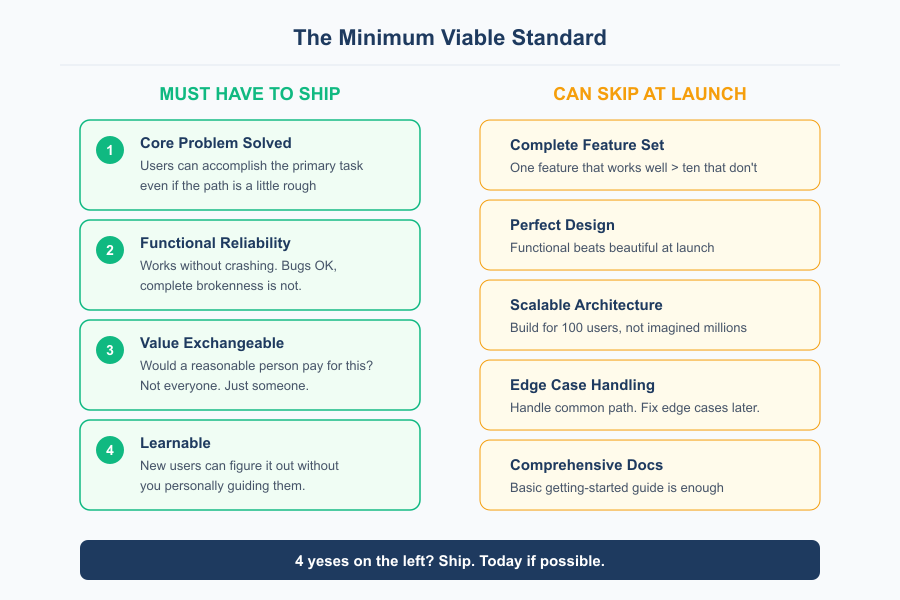 The Minimum Viable Standard

MUST HAVE TO SHIP

1 Core Problem Solved
Users can accomplish the primary task even if the path is a little rough

2 Functional Reliability
Works without crashing. Bugs OK, complete brokenness is not.

3 Value Exchangeable
Would a reasonable person pay for this? Not everyone. Just someone.

4 Learnable
New users can figure it out without you personally guiding them.

CAN SKIP AT LAUNCH

Complete Feature Set
One feature that works well > ten that don't

Perfect Design
Functional beats beautiful at launch

Scalable Architecture
Build for 100 users, not imagined millions

Edge Case Handling
Handle common path. Fix edge cases later.

Comprehensive Docs
Basic getting-started guide is enough

4 yeses on the left? Ship. Today if possible.